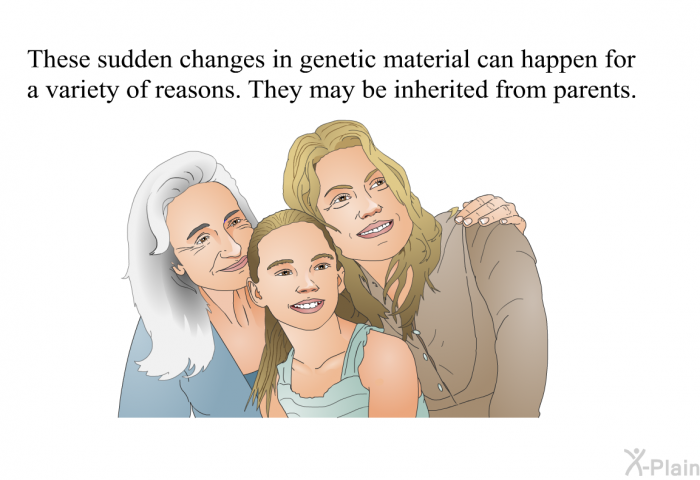 These sudden changes in genetic material can happen for a variety of reasons. They may be inherited from parents.

X-Plain